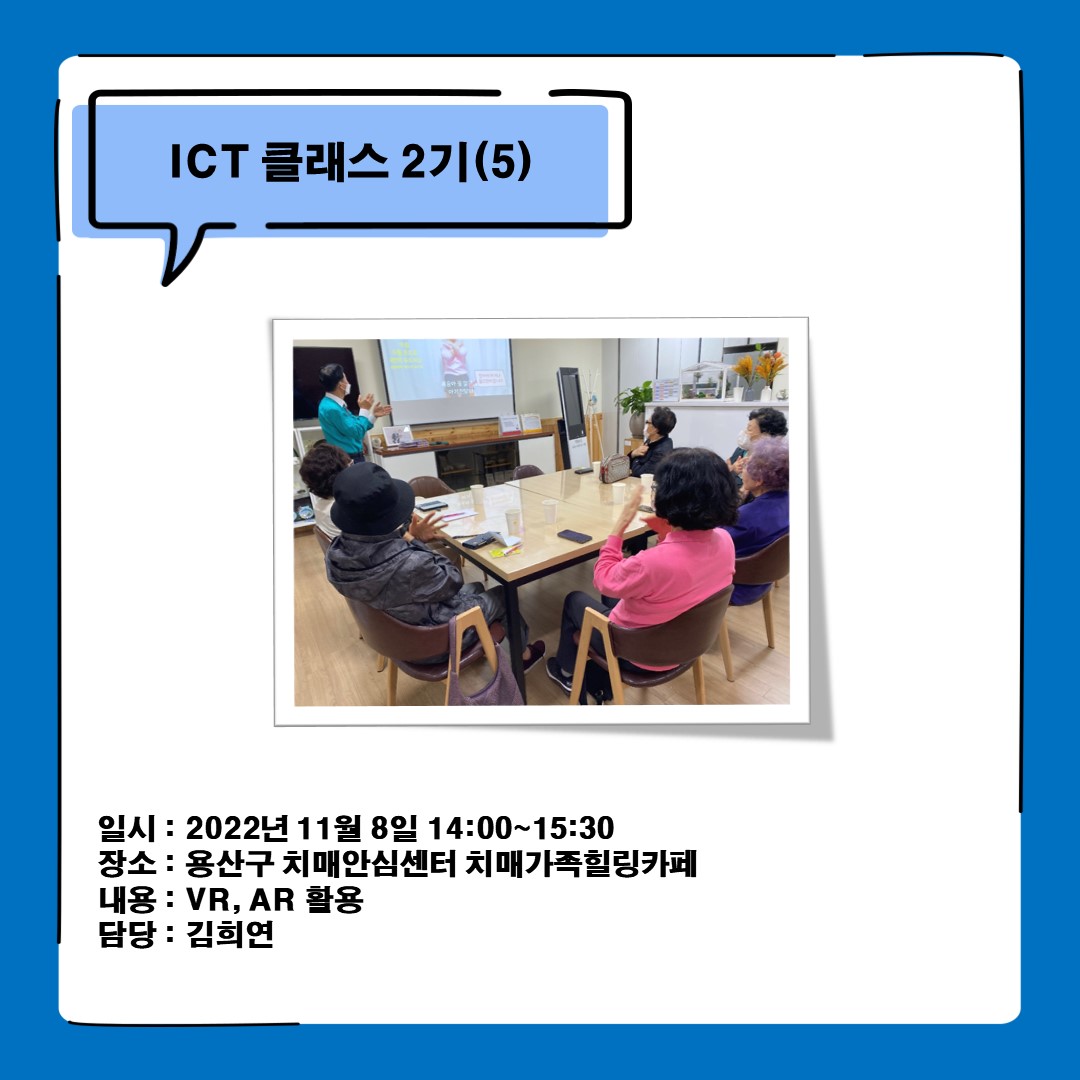 ICT 클래스 2기(5)

일시 : 2022년 11월 8일 14:00~15:30
장소 : 용산구 치매안심센터 치매가족힐링카페
내용 : VR, AR 활용
담당 : 김희연